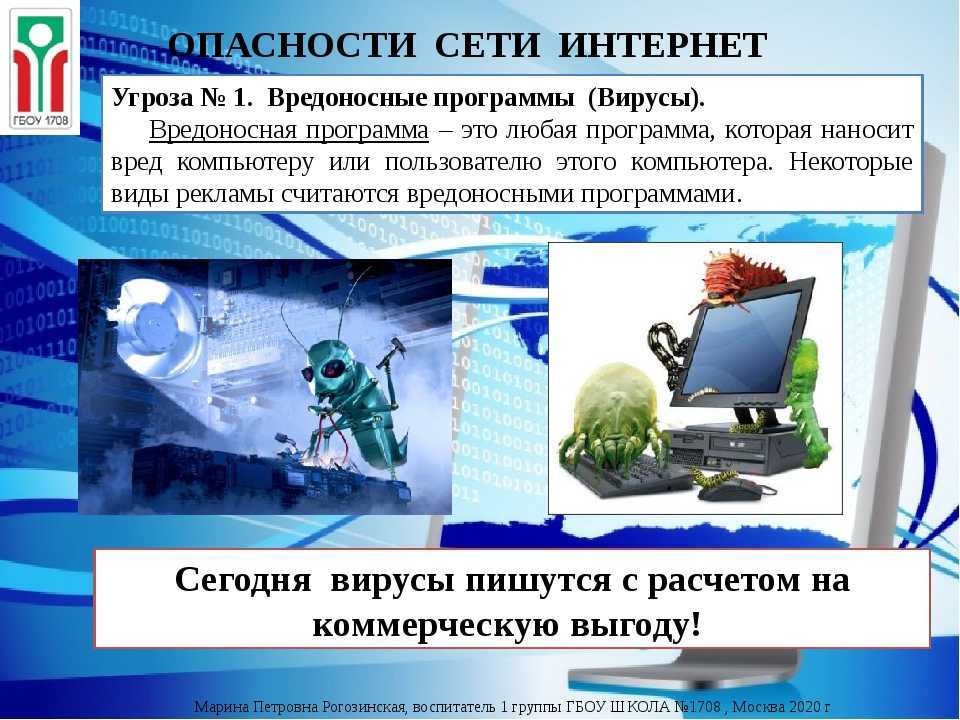 ГБОУ 1708

ОПАСНОСТИ СЕТИ ИНТЕРНЕТ

Угроза № 1. Вредоносные программы (Вирусы).
Вредоносная программа – это любая программа, которая наносит вред компьютеру или пользователю этого компьютера. Некоторые виды рекламы считаются вредоносными программами.

Сегодня вирусы пишутся с расчетом на коммерческую выгоду!

Марина Петровна Рогозинская, воспитатель 1 группы ГБОУ ШКОЛА №1708 , Москва 2020 г